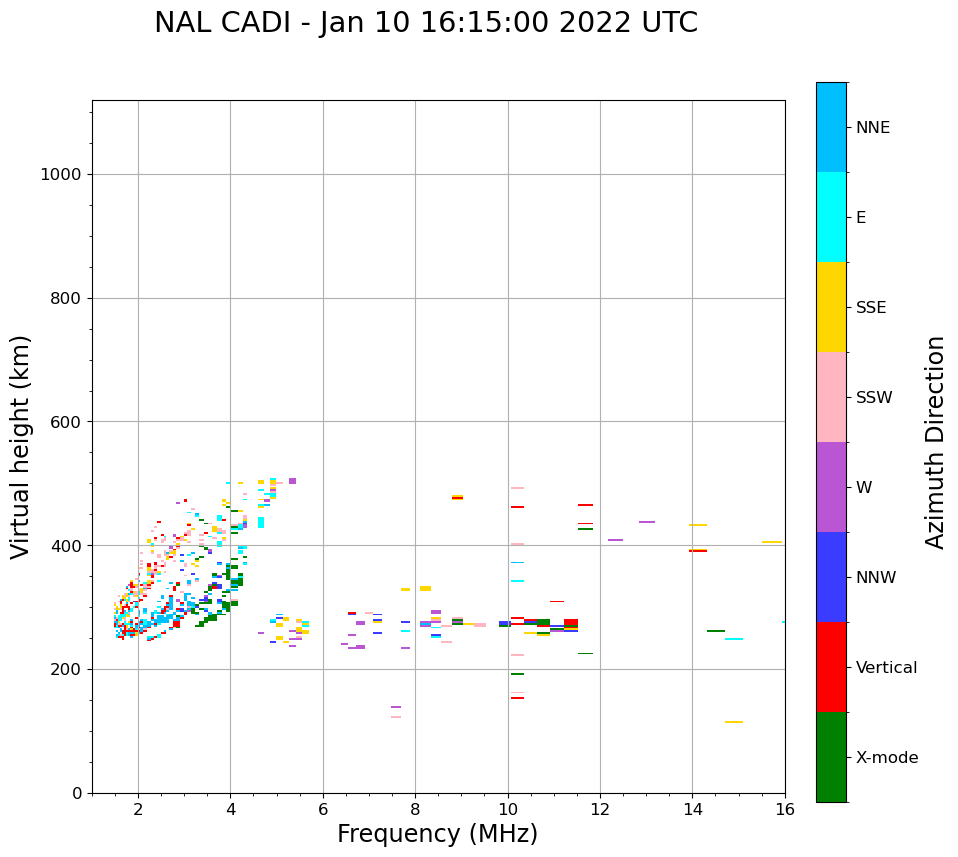 NAL CADI - Jan 10 16:15:00 2022 UTC

Virtual height (km)

1000
800
600
400
200
0

2
4
6
8
10
12
14
16

Frequency (MHz)

NNE
E
SSE
SSW
W
NNW
Vertical
X-mode

Azimuth Direction